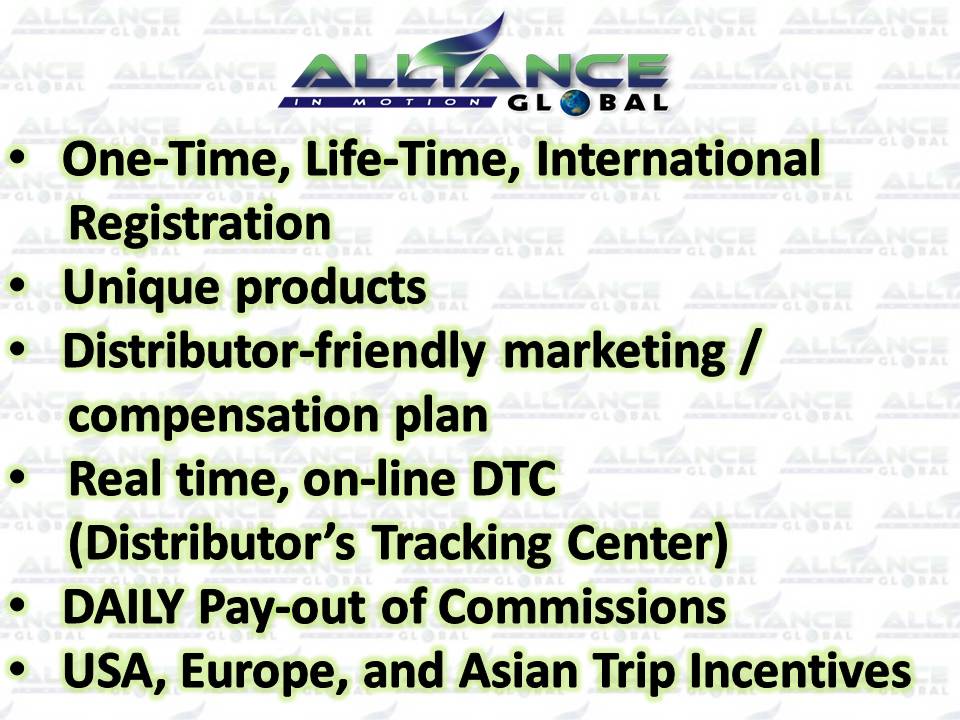 ALLIANCE
IN MOTION GLOBAL

• One-Time, Life-Time, International Registration
• Unique products
• Distributor-friendly marketing / compensation plan
• Real time, on-line DTC (Distributor's Tracking Center)
• DAILY Pay-out of Commissions
• USA, Europe, and Asian Trip Incentives

ALLIANCE GLOBAL